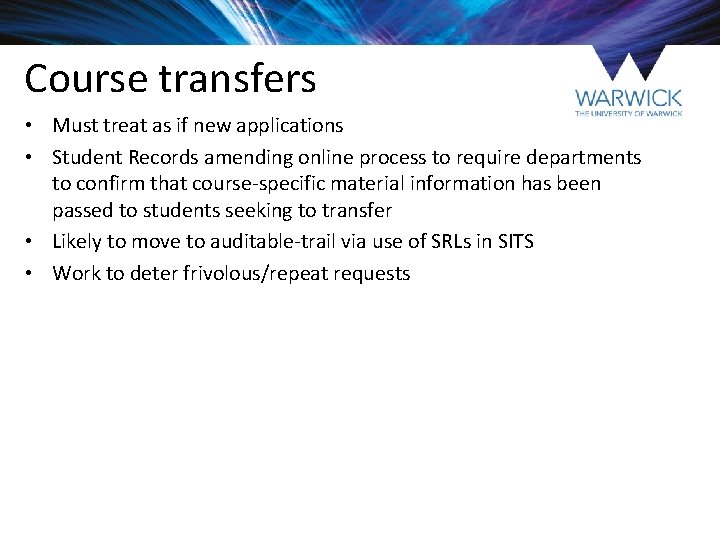 Course transfers

WARWICK
THE UNIVERSITY OF WARWICK

• Must treat as if new applications
• Student Records amending online process to require departments to confirm that course-specific material information has been passed to students seeking to transfer
• Likely to move to auditable-trail via use of SRLs in SITS
• Work to deter frivolous/repeat requests